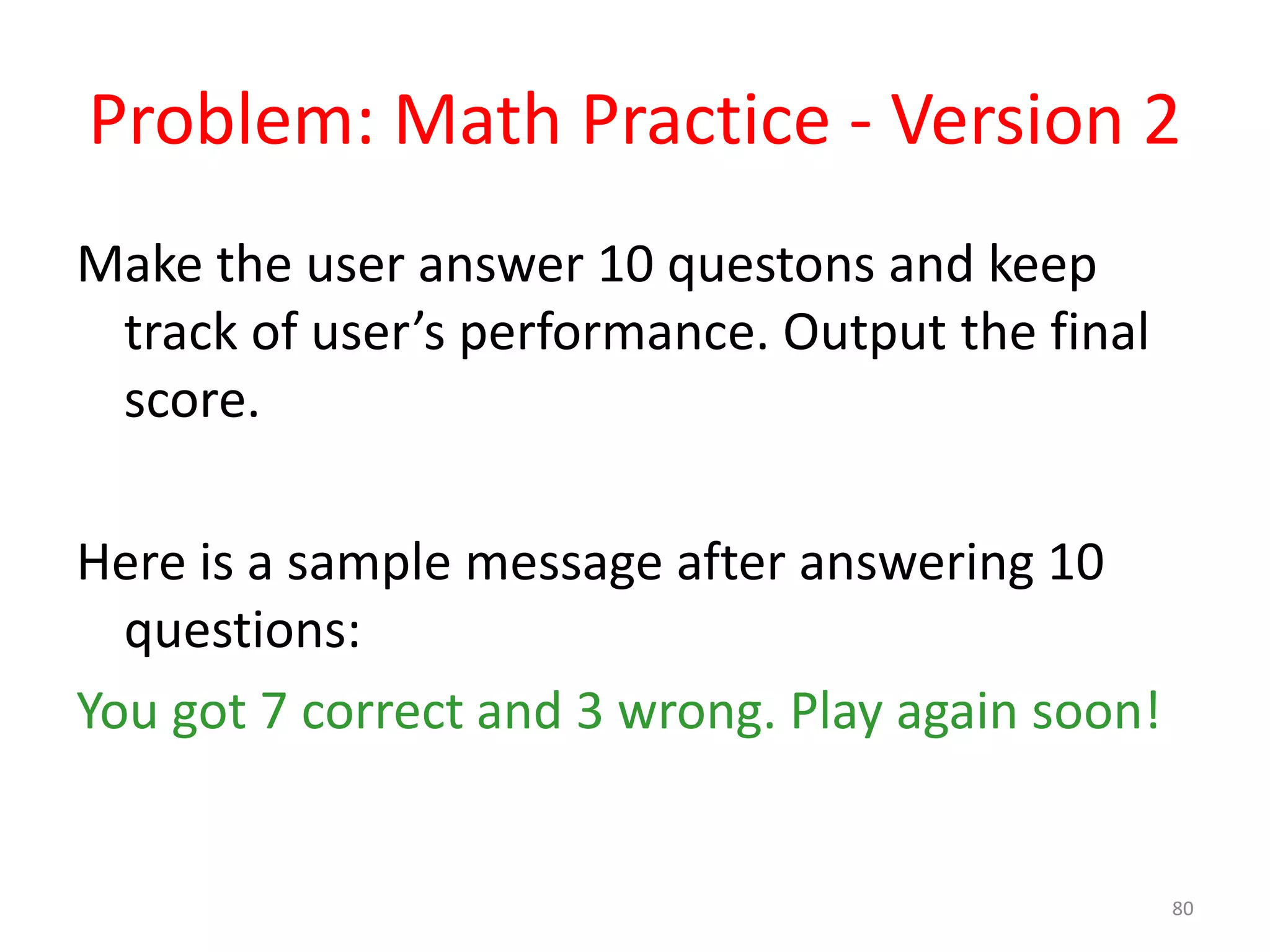 Problem: Math Practice - Version 2

Make the user answer 10 questons and keep track of user’s performance. Output the final score.

Here is a sample message after answering 10 questions:

You got 7 correct and 3 wrong. Play again soon!

80